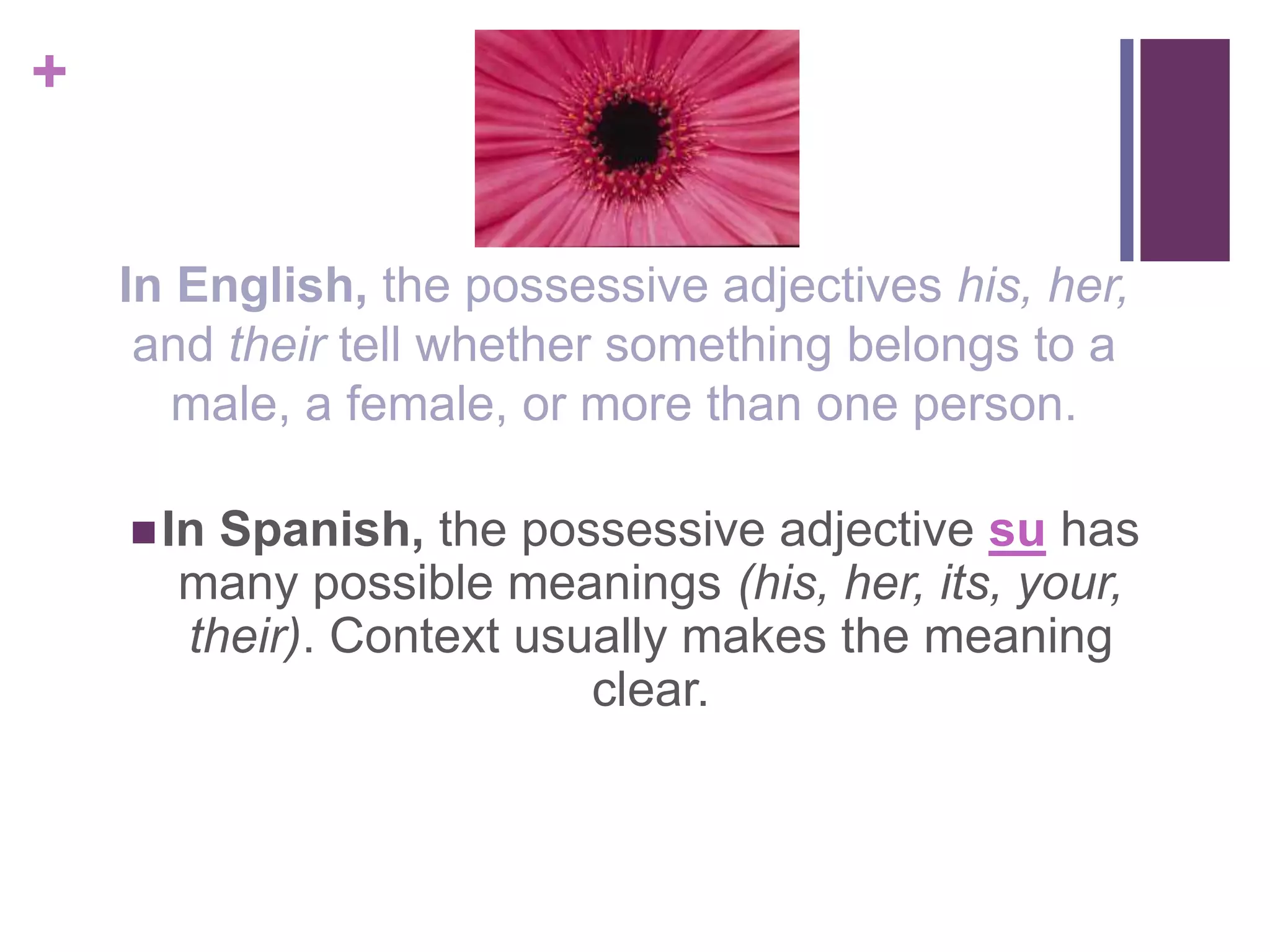 +

In English, the possessive adjectives his, her, and their tell whether something belongs to a male, a female, or more than one person.

In Spanish, the possessive adjective su has many possible meanings (his, her, its, your, their). Context usually makes the meaning clear.